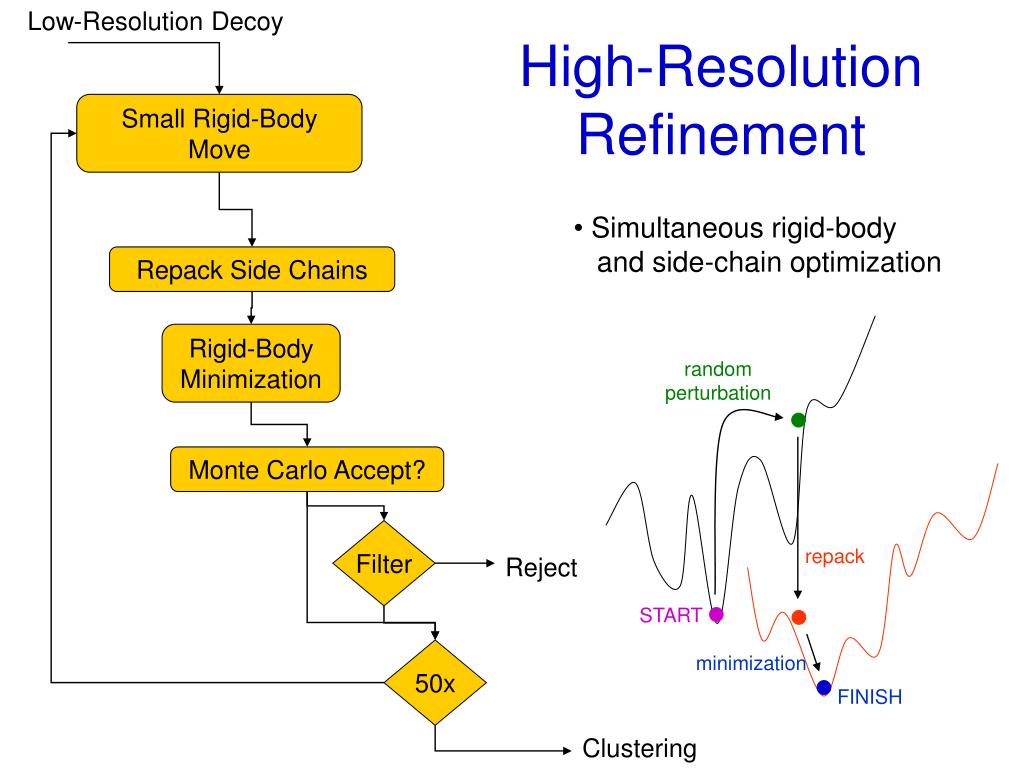 High-Resolution Refinement

• Simultaneous rigid-body and side-chain optimization

Low-Resolution Decoy

Small Rigid-Body Move

Repack Side Chains

Rigid-Body Minimization

Monte Carlo Accept?

Filter

Reject

50x

Clustering

random perturbation

repack

START

minimization

FINISH